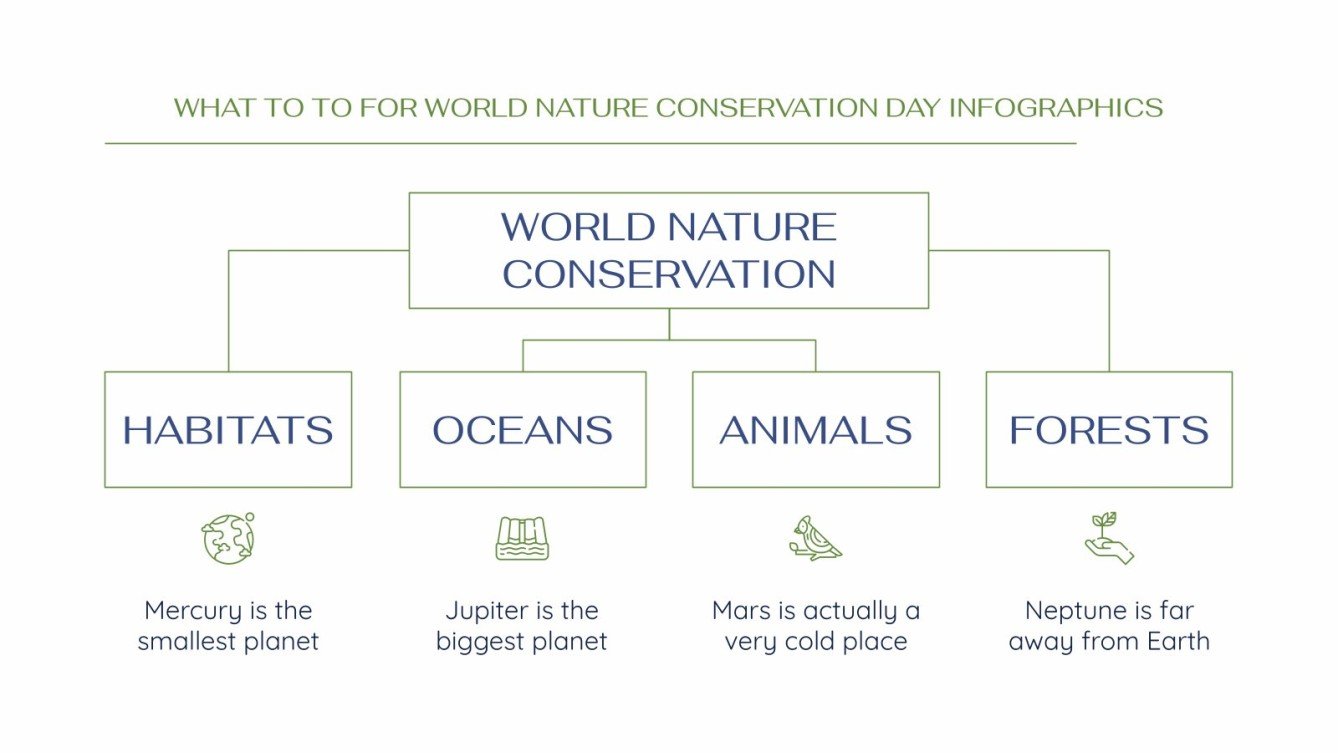 WHAT TO TO FOR WORLD NATURE CONSERVATION DAY INFOGRAPHICS

WORLD NATURE CONSERVATION

HABITATS

OCEANS

ANIMALS

FORESTS

Mercury is the smallest planet

Jupiter is the biggest planet

Mars is actually a very cold place

Neptune is far away from Earth